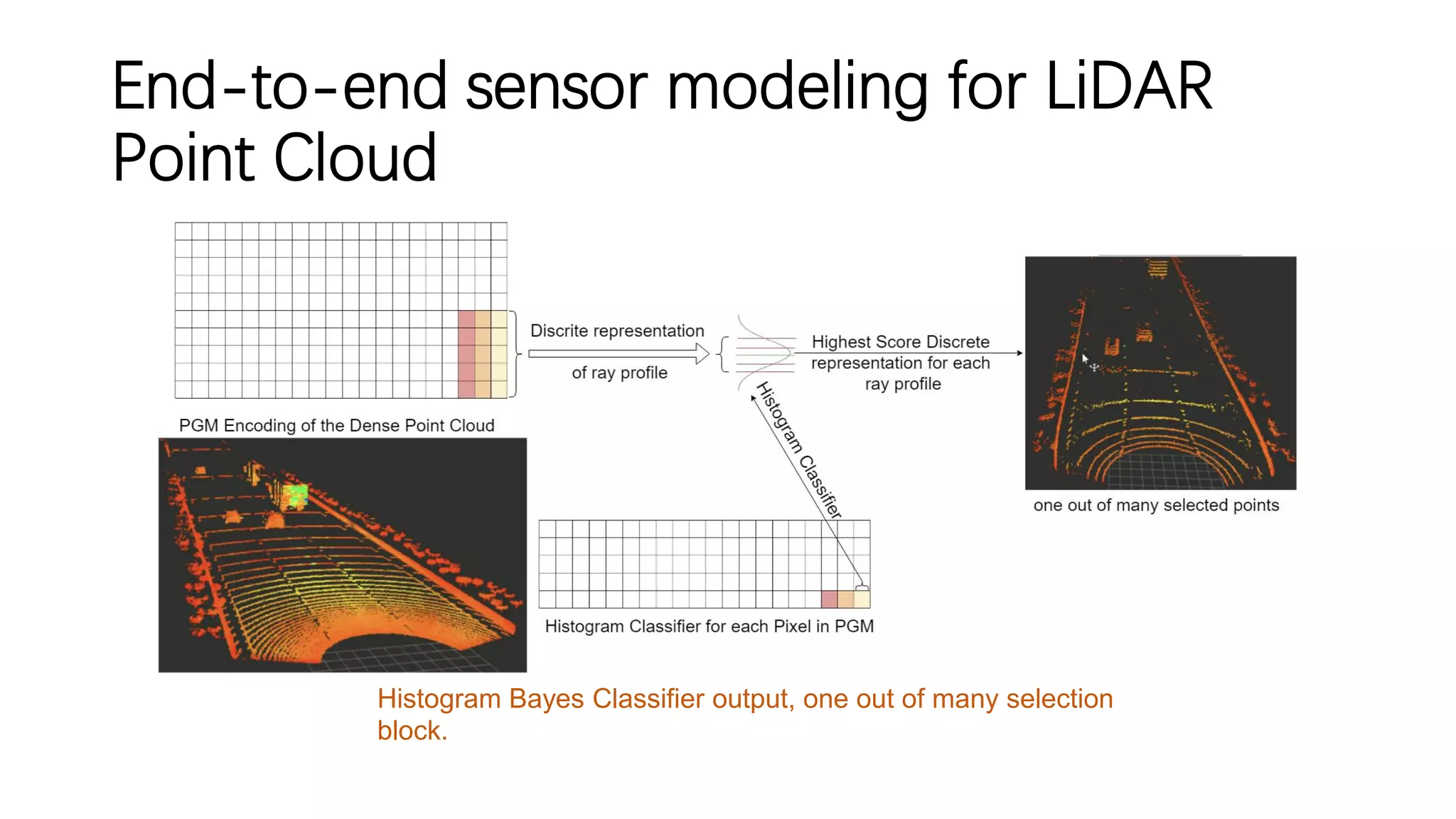 End-to-end sensor modeling for LiDAR Point Cloud

Discrite representation

of ray profile

Highest Score Discrete representation for each ray profile

Histogram Classifier

PGM Encoding of the Dense Point Cloud

one out of many selected points

Histogram Classifier for each Pixel in PGM

Histogram Bayes Classifier output, one out of many selection block.